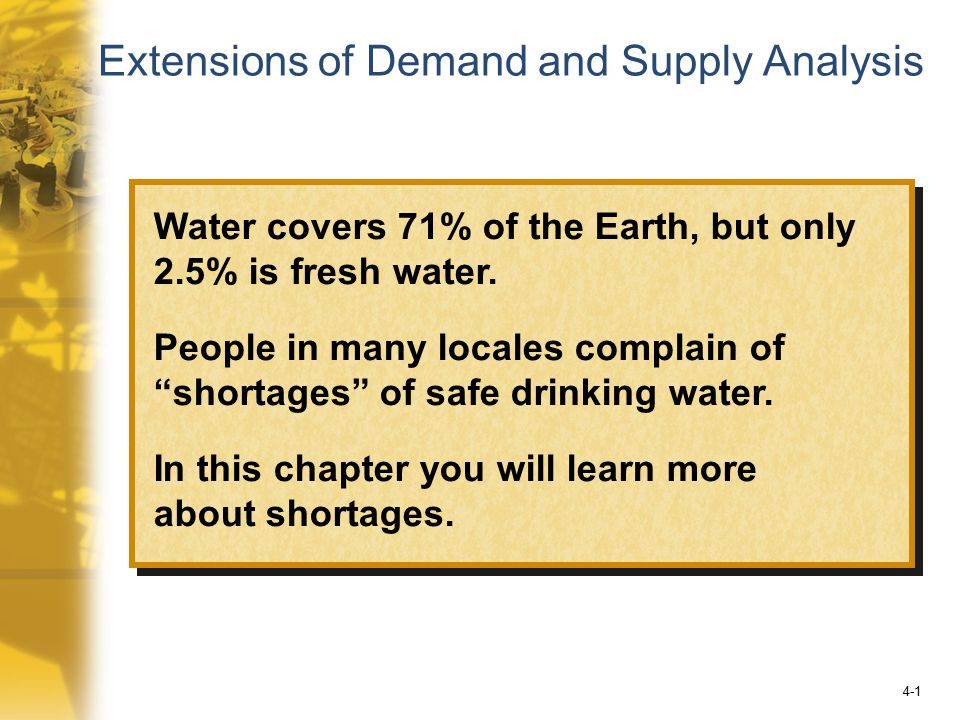 Extensions of Demand and Supply Analysis

Water covers 71% of the Earth, but only 2.5% is fresh water.

People in many locales complain of “shortages” of safe drinking water.

In this chapter you will learn more about shortages.

4-1